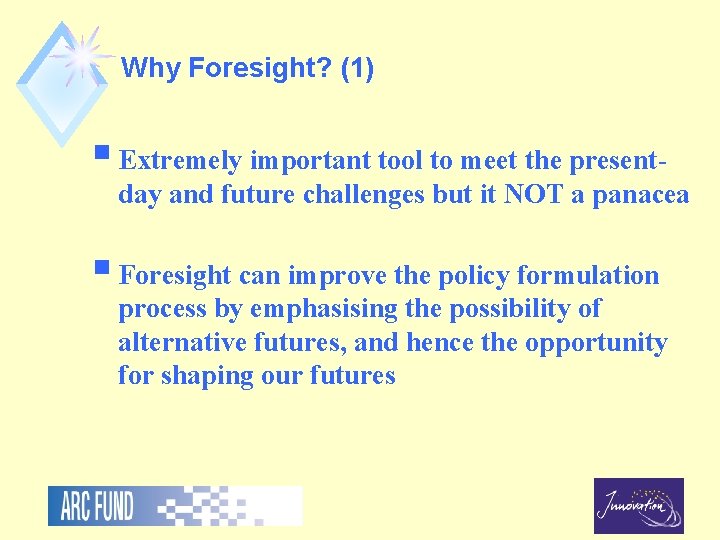 Why Foresight? (1)

Extremely important tool to meet the present-day and future challenges but it NOT a panacea

Foresight can improve the policy formulation process by emphasising the possibility of alternative futures, and hence the opportunity for shaping our futures

ARC FUND

Innovation